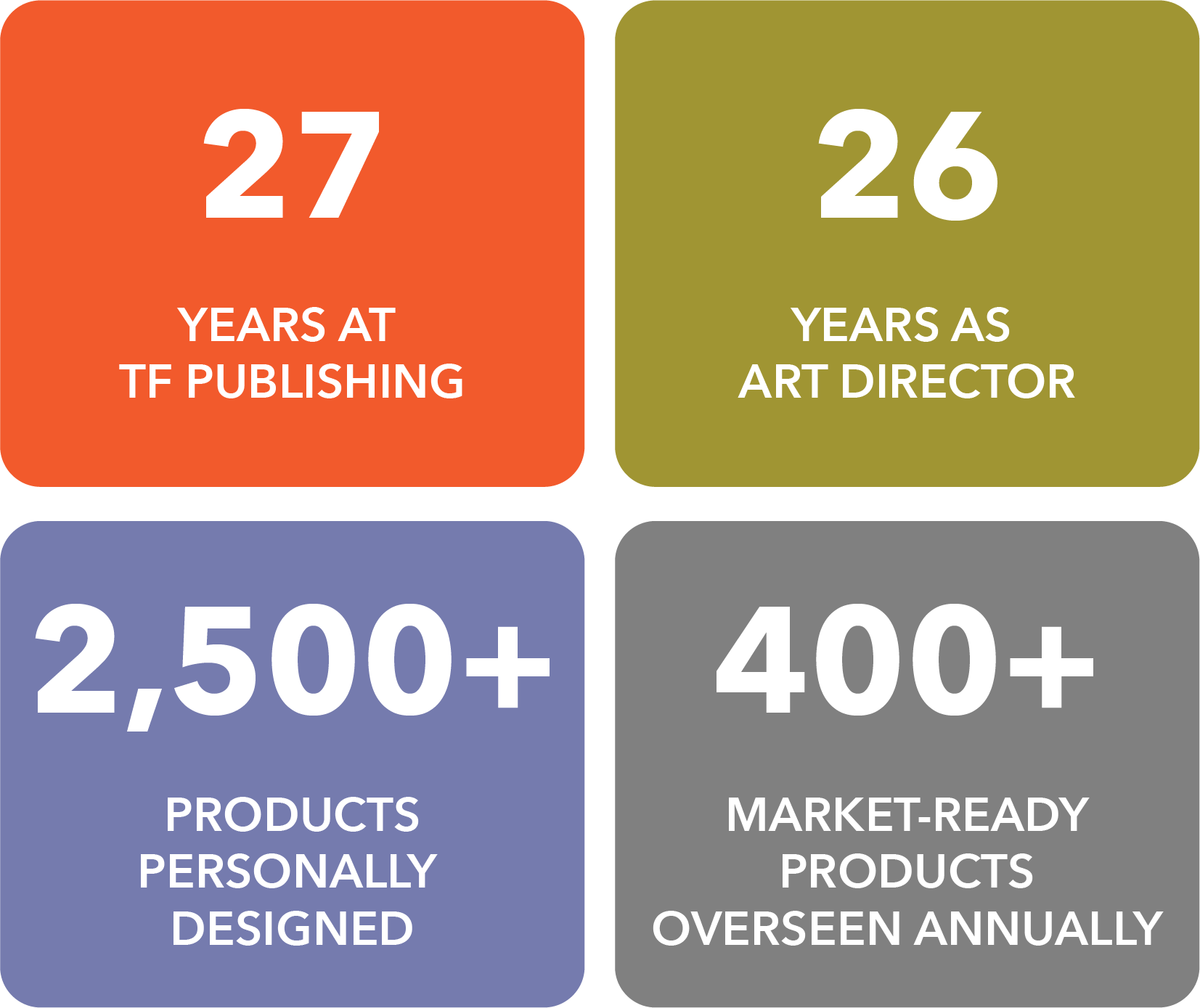 27

YEARS AT TF PUBLISHING

26

YEARS AS ART DIRECTOR

2,500+

PRODUCTS PERSONALLY DESIGNED

400+

MARKET-READY PRODUCTS OVERSEEN ANNUALLY